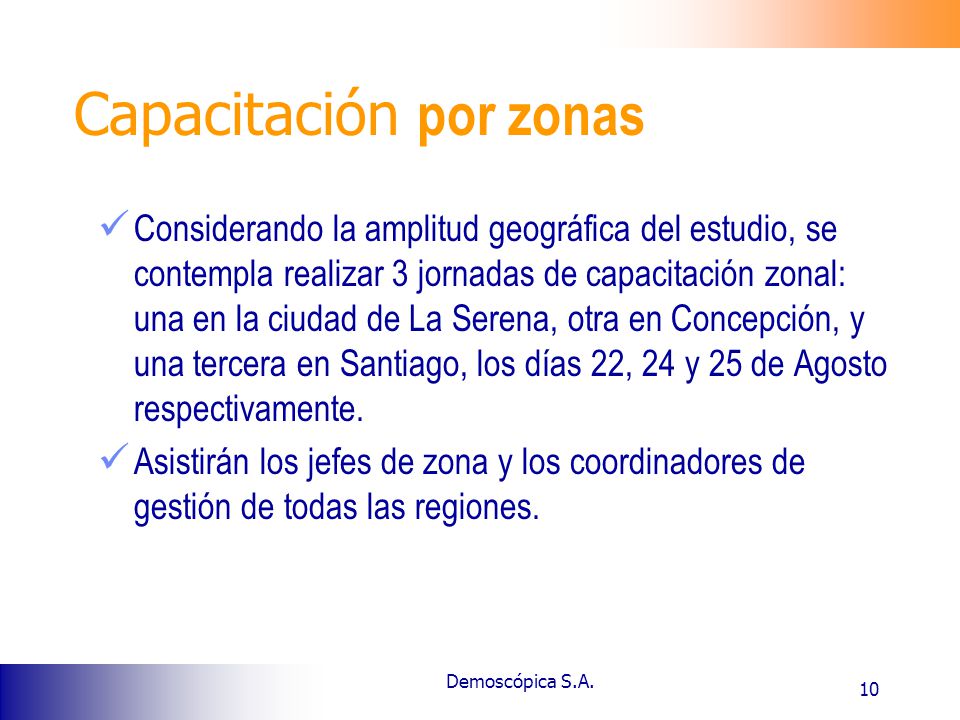 Capacitación por zonas

✓ Considerando la amplitud geográfica del estudio, se contempla realizar 3 jornadas de capacitación zonal: una en la ciudad de La Serena, otra en Concepción, y una tercera en Santiago, los días 22, 24 y 25 de Agosto respectivamente.

✓ Asistirán los jefes de zona y los coordinadores de gestión de todas las regiones.

Demoscópica S.A.

10